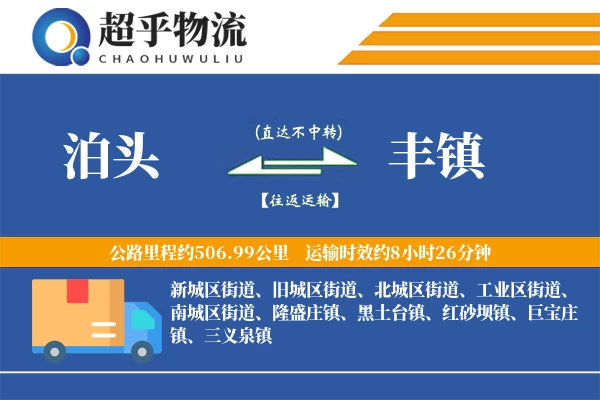 超乎物流
CHAOHUWULIU

泊头

(直达不中转)

【往返运输】

丰镇

公路里程约506.99公里　运输时效约8小时26分钟

新城区街道、旧城区街道、北城区街道、工业区街道、南城区街道、隆盛庄镇、黑土台镇、红砂坝镇、巨宝庄镇、三义泉镇